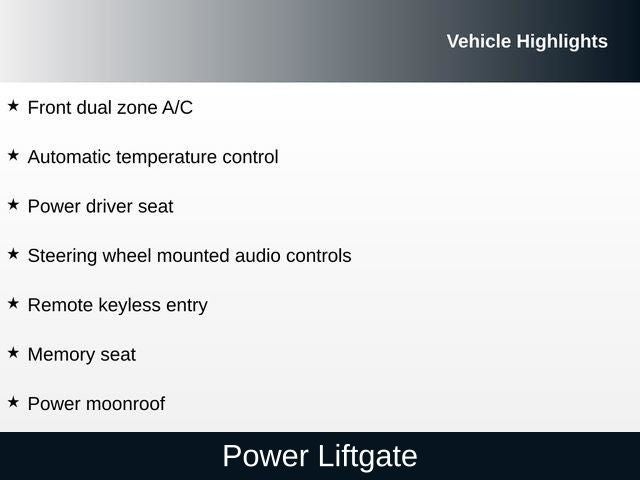 Vehicle Highlights

★ Front dual zone A/C

★ Automatic temperature control

★ Power driver seat

★ Steering wheel mounted audio controls

★ Remote keyless entry

★ Memory seat

★ Power moonroof

Power Liftgate